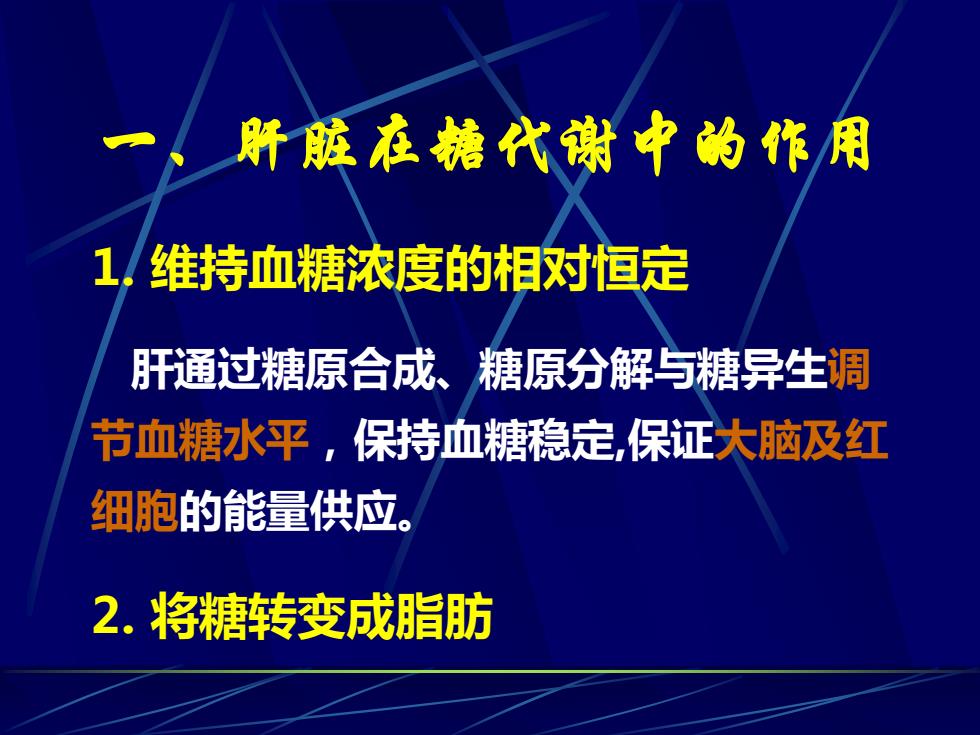 一、肝脏在糖代谢中的作用

1. 维持血糖浓度的相对恒定

肝通过糖原合成、糖原分解与糖异生调节血糖水平，保持血糖稳定,保证大脑及红细胞的能量供应。

2. 将糖转变成脂肪